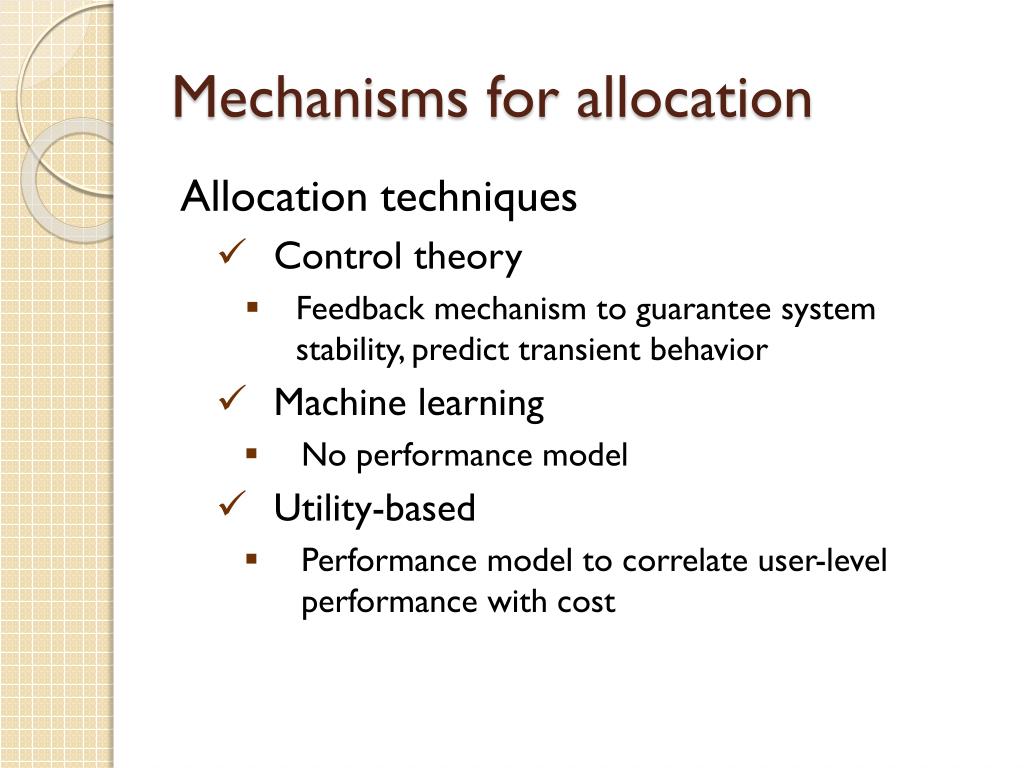 Mechanisms for allocation

Allocation techniques

✓ Control theory

▪ Feedback mechanism to guarantee system stability, predict transient behavior

✓ Machine learning

▪ No performance model

✓ Utility-based

▪ Performance model to correlate user-level performance with cost